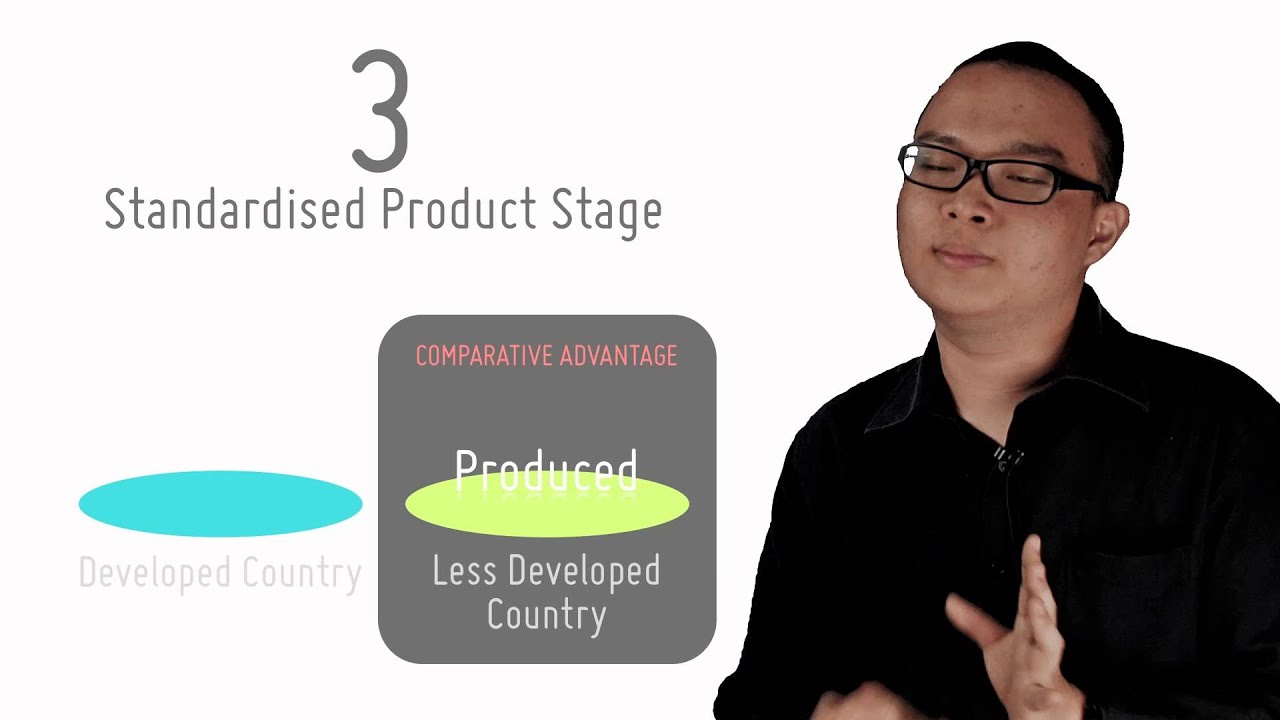 3
Standardised Product Stage

COMPARATIVE ADVANTAGE

Produced

Developed Country

Less Developed Country